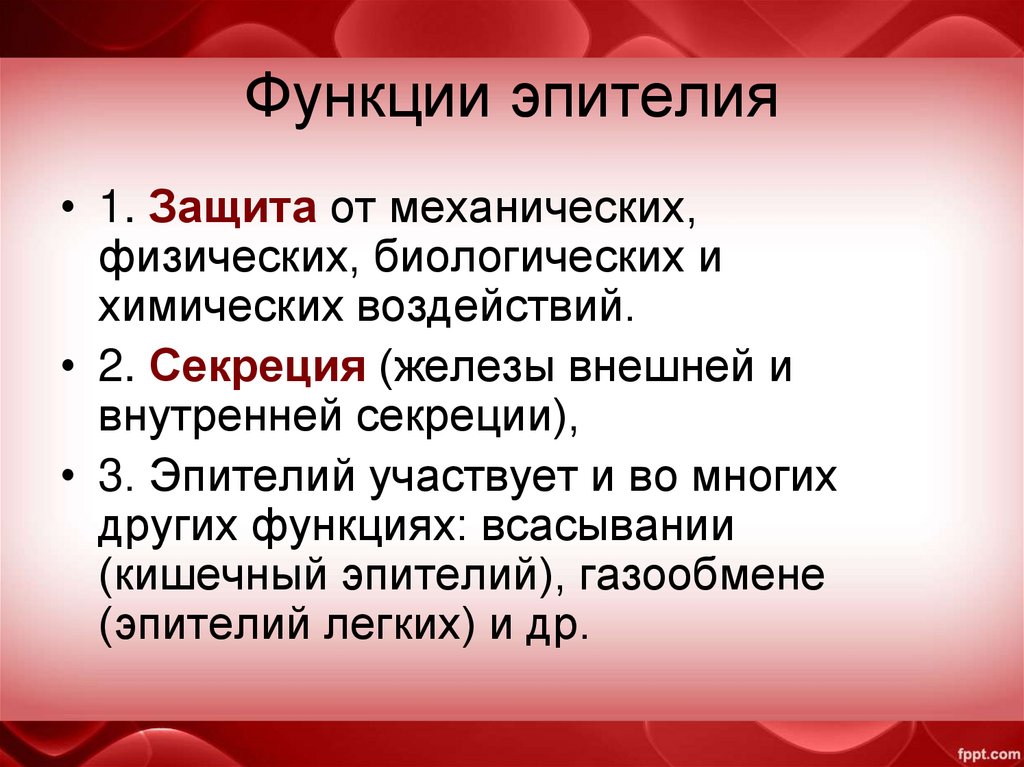 Функции эпителия

• 1. Защита от механических, физических, биологических и химических воздействий.

• 2. Секреция (железы внешней и внутренней секреции),

• 3. Эпителий участвует и во многих других функциях: всасывании (кишечный эпителий), газообмене (эпителий легких) и др.

fppt.com